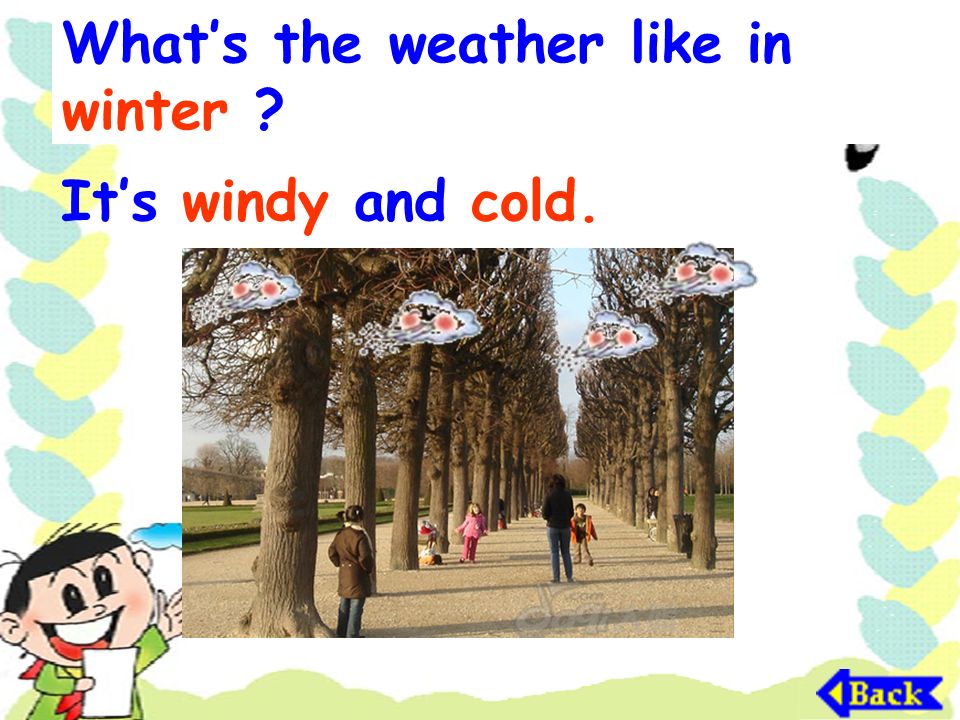 What's the weather like in winter ?

It's windy and cold.

Back